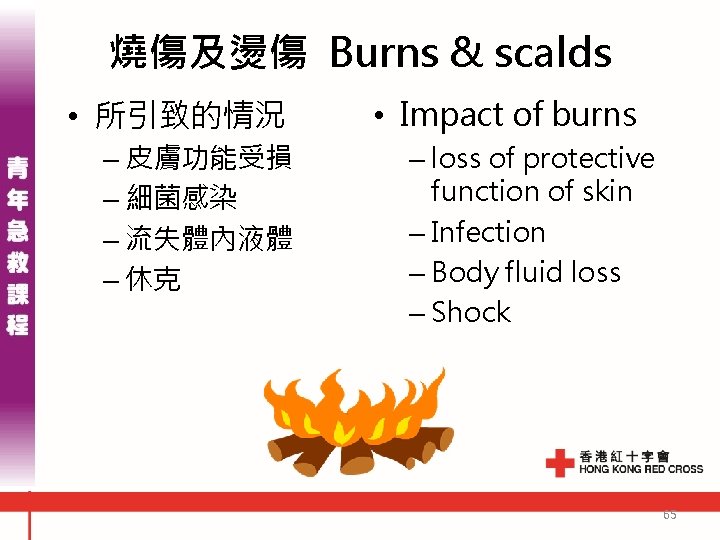 青年急救課程

燒傷及燙傷 Burns & scalds

• 所引致的情況
– 皮膚功能受損
– 細菌感染
– 流失體內液體
– 休克

• Impact of burns
– loss of protective function of skin
– Infection
– Body fluid loss
– Shock

香港紅十字會
HONG KONG RED CROSS

65